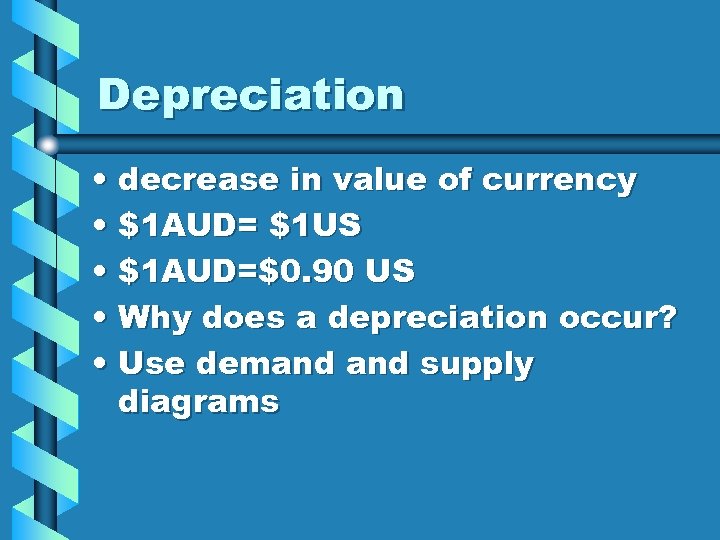 Depreciation

• decrease in value of currency
• \$1AUD= \$1US
• \$1AUD=\$0.90 US
• Why does a depreciation occur?
• Use demand and supply diagrams